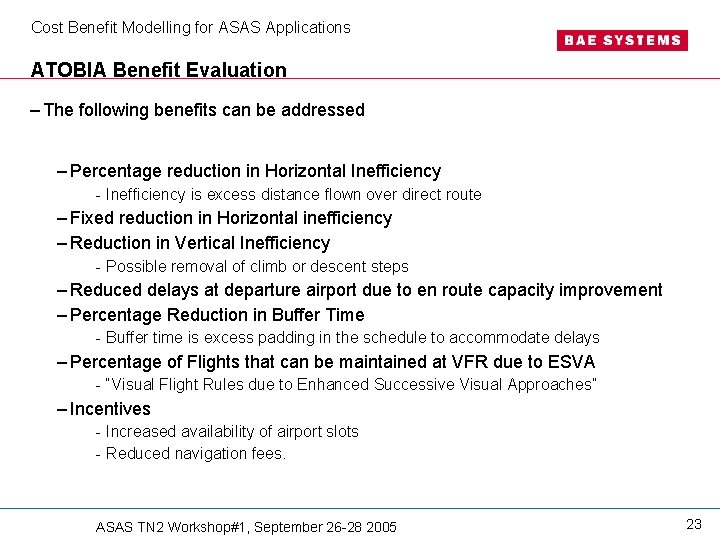 Cost Benefit Modelling for ASAS Applications

BAE SYSTEMS

ATOBIA Benefit Evaluation

– The following benefits can be addressed

– Percentage reduction in Horizontal Inefficiency
- Inefficiency is excess distance flown over direct route
– Fixed reduction in Horizontal inefficiency
– Reduction in Vertical Inefficiency
- Possible removal of climb or descent steps
– Reduced delays at departure airport due to en route capacity improvement
– Percentage Reduction in Buffer Time
- Buffer time is excess padding in the schedule to accommodate delays
– Percentage of Flights that can be maintained at VFR due to ESVA
- "Visual Flight Rules due to Enhanced Successive Visual Approaches"
– Incentives
- Increased availability of airport slots
- Reduced navigation fees.

ASAS TN2 Workshop#1, September 26-28 2005

23